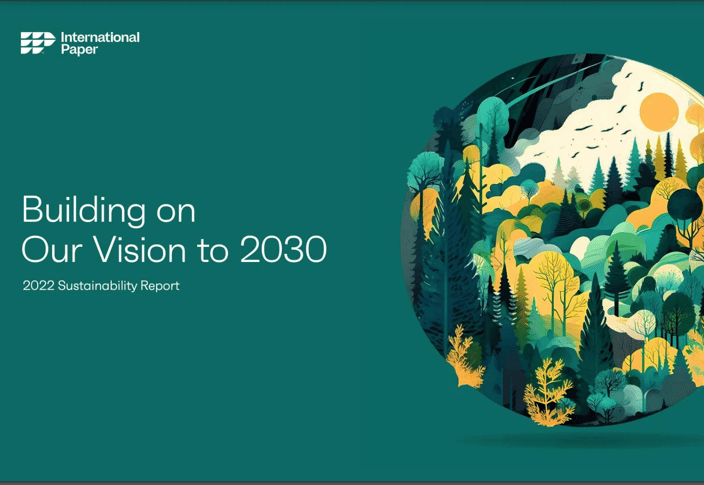 International Paper

Building on Our Vision to 2030

2022 Sustainability Report